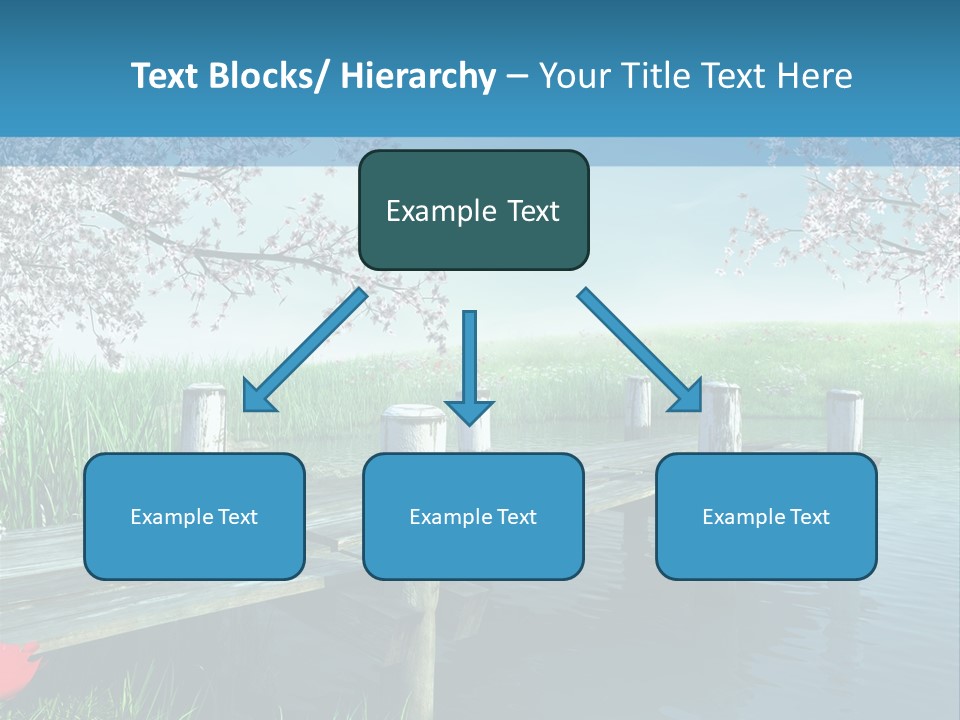 Text Blocks/ Hierarchy – Your Title Text Here

Example Text

Example Text

Example Text

Example Text